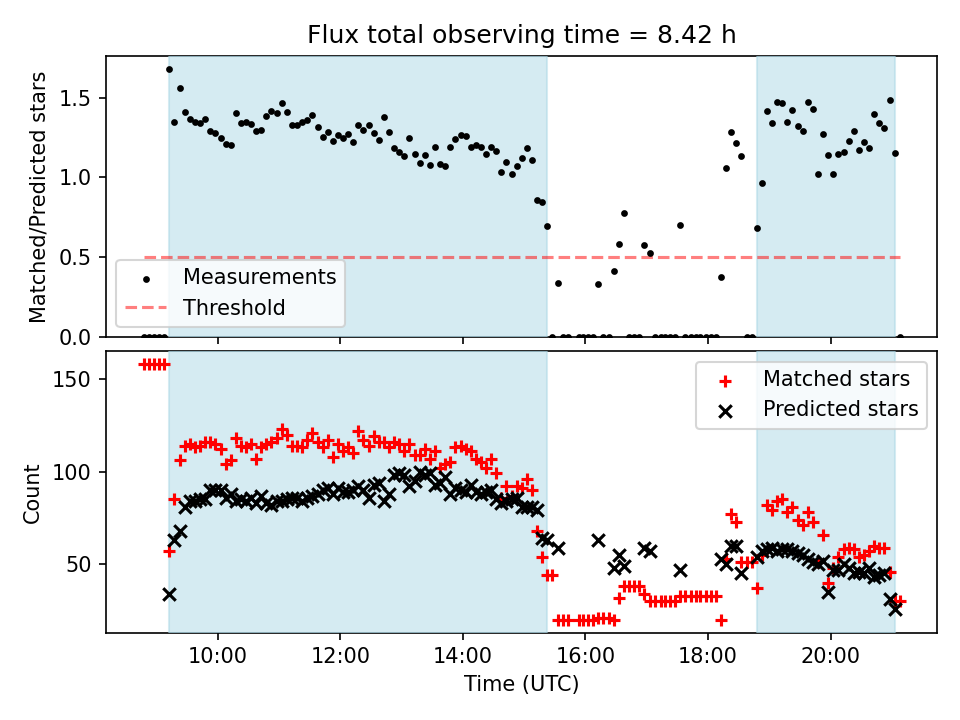 Flux total observing time = 8.42 h

Matched/Predicted stars

1.5
1.0
0.5
0.0

Measurements
Threshold

Count

150
100
50

Matched stars
Predicted stars

10:00
12:00
14:00
16:00
18:00
20:00

Time (UTC)